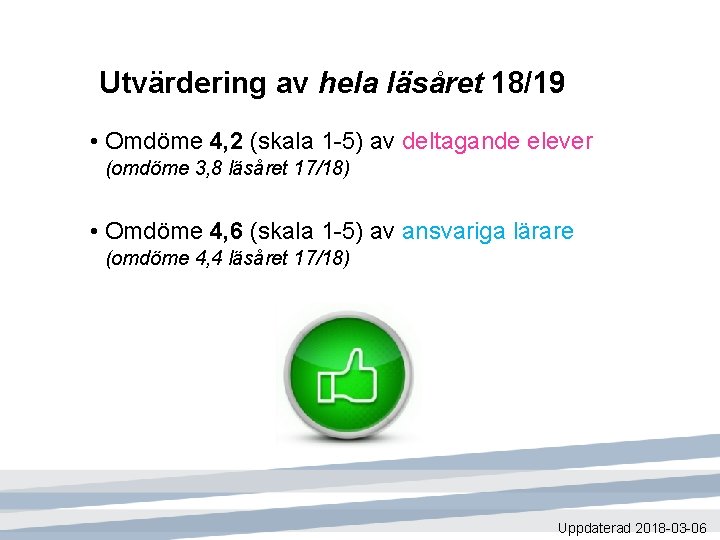 Utvärdering av hela läsåret 18/19

• Omdöme 4,2 (skala 1-5) av deltagande elever
(omdöme 3,8 läsåret 17/18)

• Omdöme 4,6 (skala 1-5) av ansvariga lärare
(omdöme 4,4 läsåret 17/18)

Uppdaterad 2018-03-06